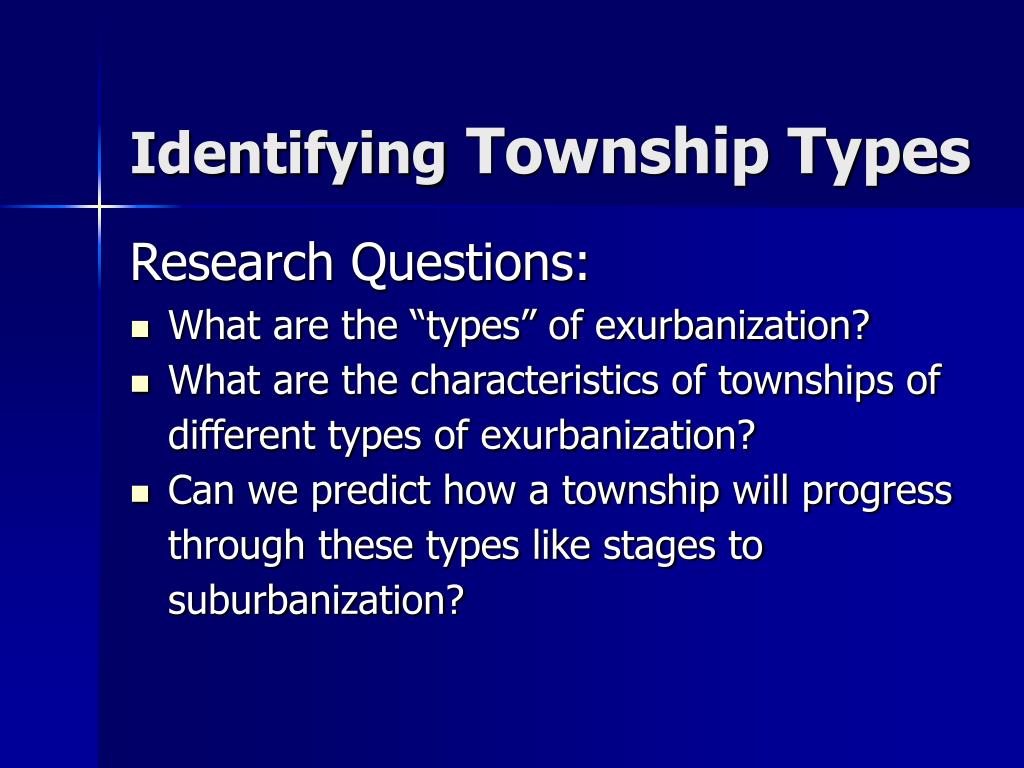 Identifying Township Types

Research Questions:

- What are the “types” of exurbanization?
- What are the characteristics of townships of different types of exurbanization?
- Can we predict how a township will progress through these types like stages to suburbanization?